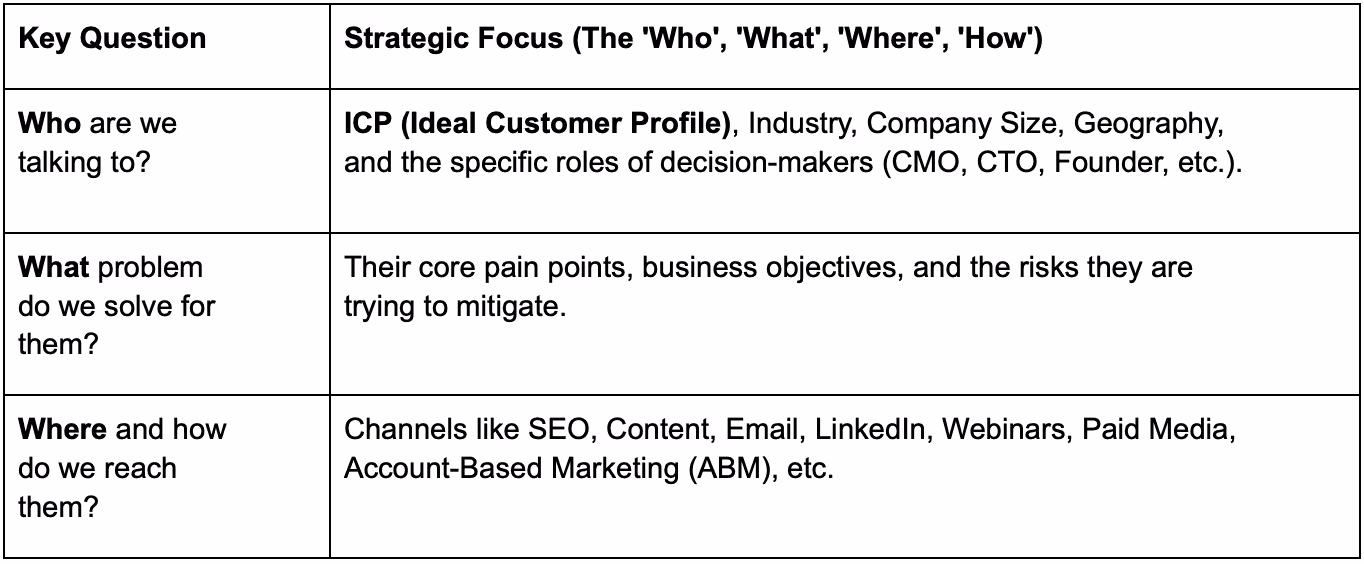 | Key Question | Strategic Focus (The 'Who', 'What', 'Where', 'How') |
|---|---|
| Who are we talking to? | ICP (Ideal Customer Profile), Industry, Company Size, Geography, and the specific roles of decision-makers (CMO, CTO, Founder, etc.). |
| What problem do we solve for them? | Their core pain points, business objectives, and the risks they are trying to mitigate. |
| Where and how do we reach them? | Channels like SEO, Content, Email, LinkedIn, Webinars, Paid Media, Account-Based Marketing (ABM), etc. |